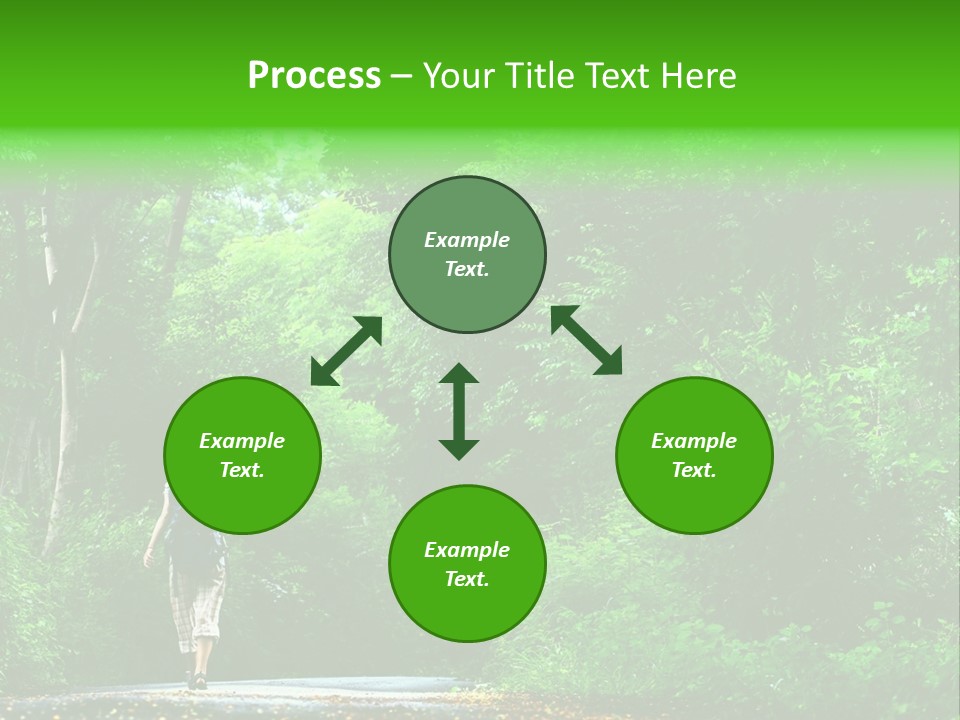 Process – Your Title Text Here

Example Text.

Example Text.

Example Text.

Example Text.